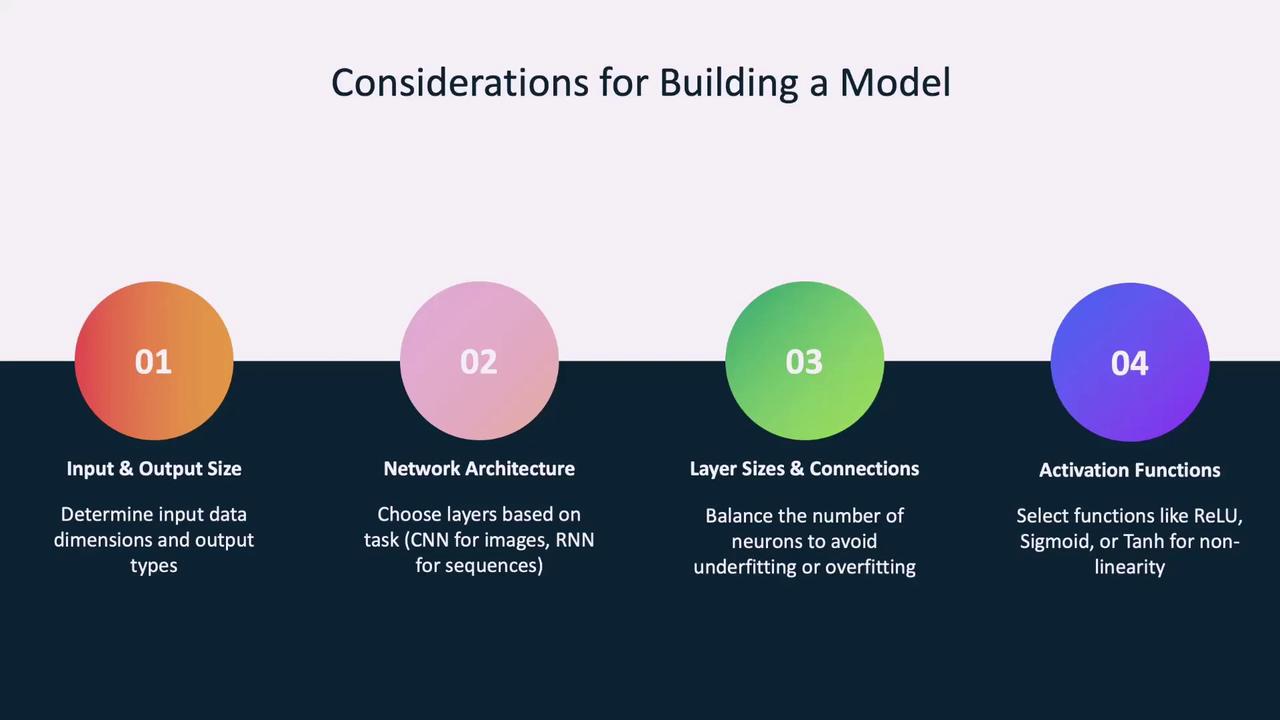 Considerations for Building a Model

01

Input & Output Size

Determine input data dimensions and output types

02

Network Architecture

Choose layers based on task (CNN for images, RNN for sequences)

03

Layer Sizes & Connections

Balance the number of neurons to avoid underfitting or overfitting

04

Activation Functions

Select functions like ReLU, Sigmoid, or Tanh for non-linearity